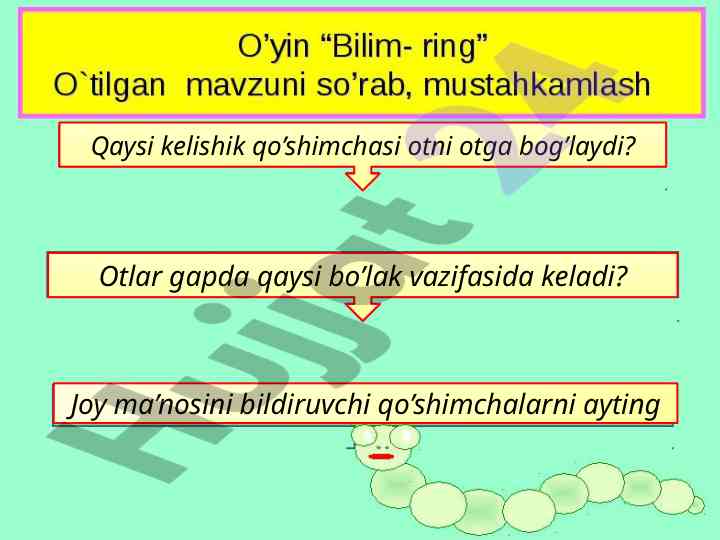 O’yin “Bilim- ring”
O`tilgan mavzuni so’rab, mustahkamlash

Qaysi kelishik qo’shimchasi otni otga bog’laydi?

Otlar gapda qaysi bo’lak vazifasida keladi?

Joy ma’nosini bildiruvchi qo’shimchalarni ayting

Hujjat 24